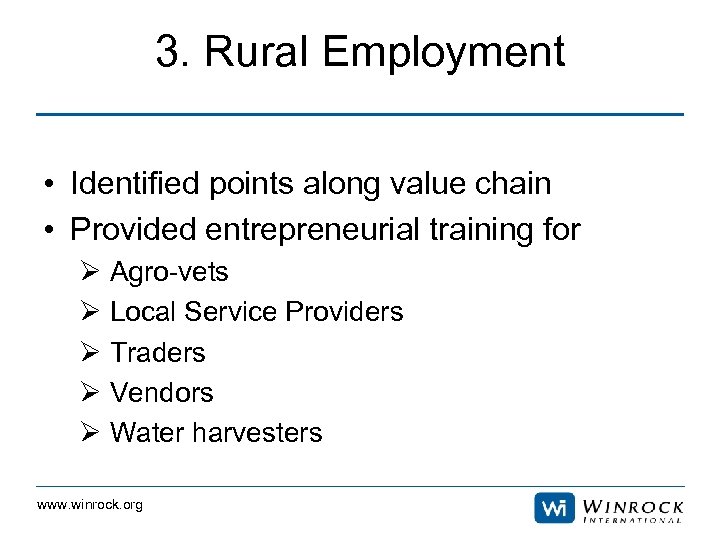 3. Rural Employment

• Identified points along value chain
• Provided entrepreneurial training for
➢ Agro-vets
➢ Local Service Providers
➢ Traders
➢ Vendors
➢ Water harvesters

www.winrock.org

Wi WINROCK INTERNATIONAL